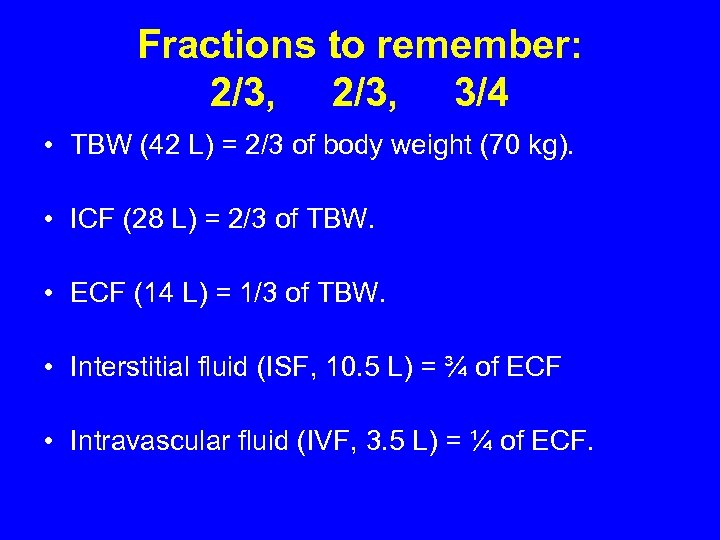 Fractions to remember:
2/3, 2/3, 3/4

• TBW (42 L) = 2/3 of body weight (70 kg).

• ICF (28 L) = 2/3 of TBW.

• ECF (14 L) = 1/3 of TBW.

• Interstitial fluid (ISF, 10.5 L) = ¾ of ECF

• Intravascular fluid (IVF, 3.5 L) = ¼ of ECF.